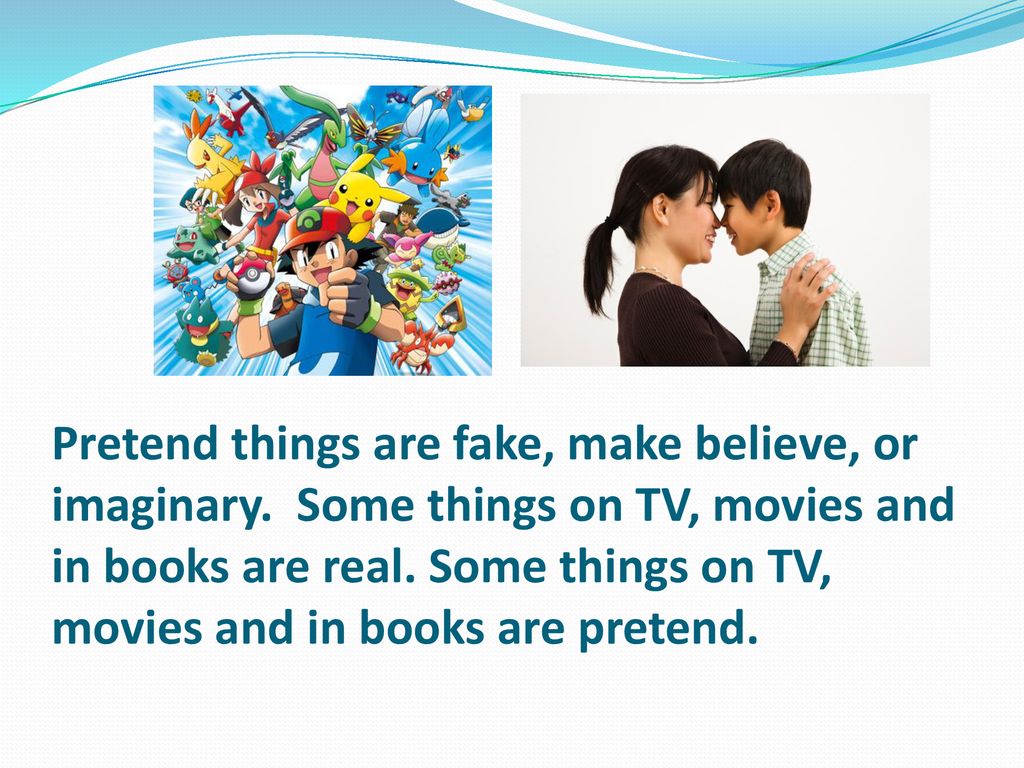 Pretend things are fake, make believe, or imaginary.  Some things on TV, movies and in books are real. Some things on TV, movies and in books are pretend.